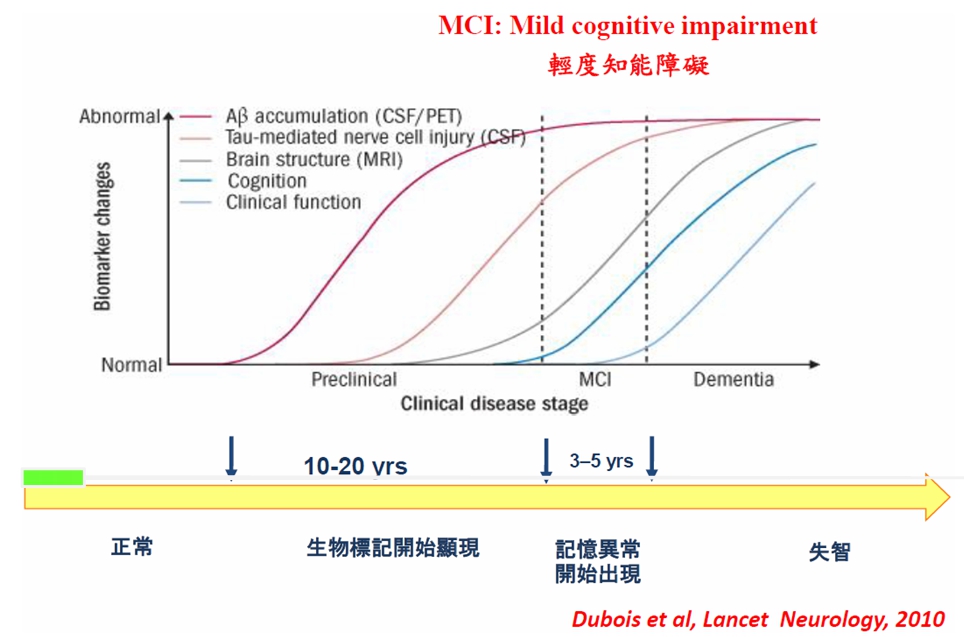 MCI: Mild cognitive impairment
輕度知能障礙

Abnormal
Normal
Biomarker changes
Aβ accumulation (CSF/PET)
Tau-mediated nerve cell injury (CSF)
Brain structure (MRI)
Cognition
Clinical function
Preclinical
MCI
Dementia
Clinical disease stage

10-20 yrs
3–5 yrs

正常
生物標記開始顯現
記憶異常開始出現
失智

Dubois et al, Lancet Neurology, 2010